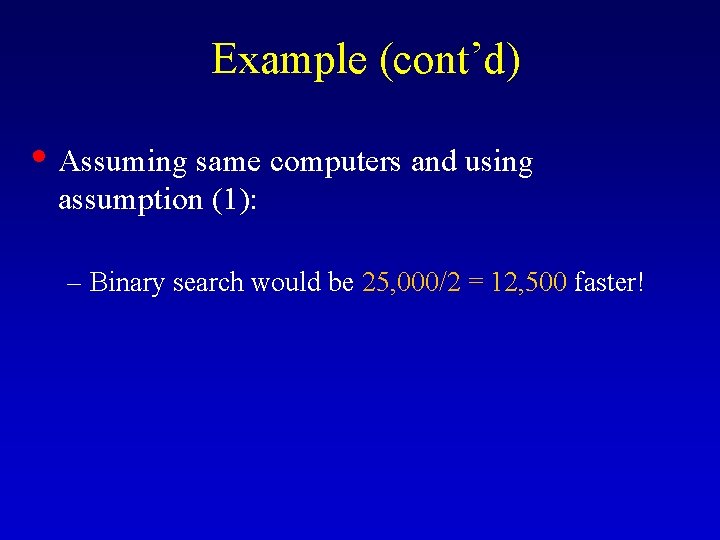 Example (cont’d)

• Assuming same computers and using assumption (1):

– Binary search would be 25,000/2 = 12,500 faster!